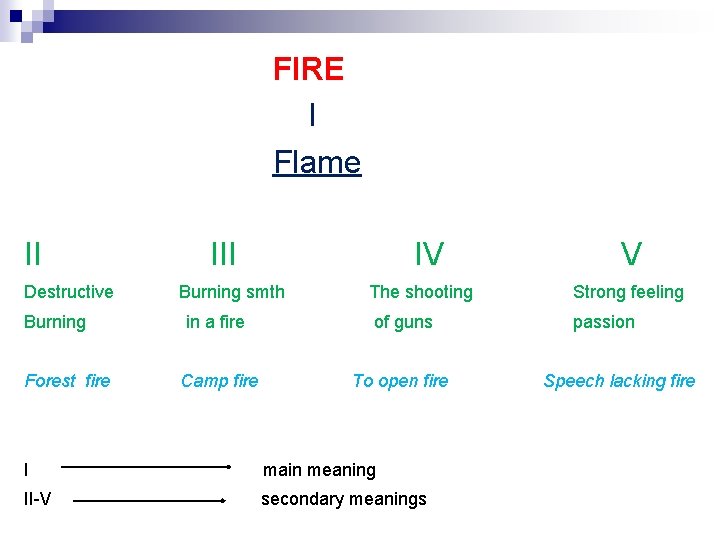 FIRE

I

Flame

II

Destructive Burning

Forest fire

III

Burning smth in a fire

Camp fire

IV

The shooting of guns

To open fire

V

Strong feeling passion

Speech lacking fire

I main meaning

II-V secondary meanings